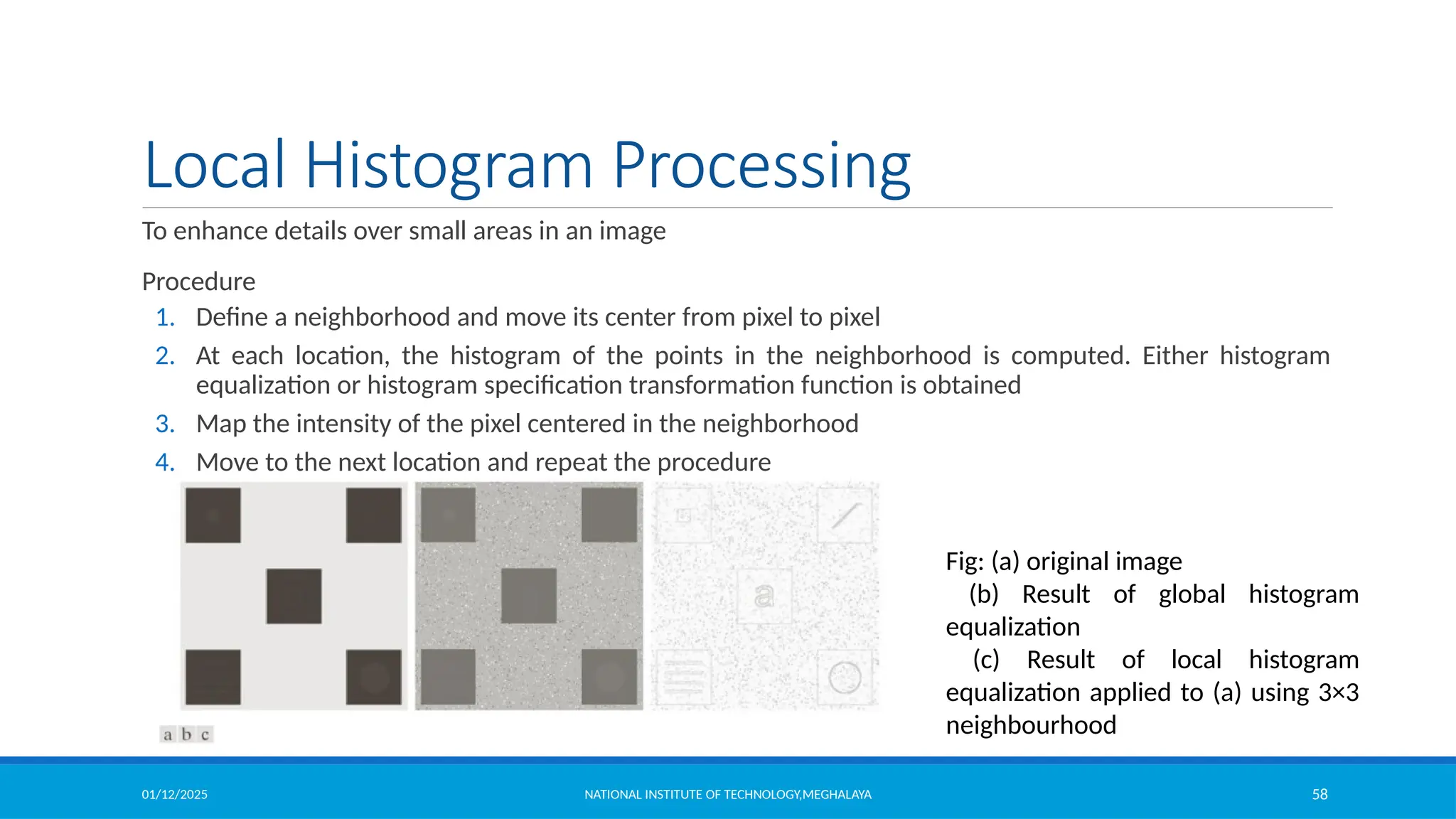 Local Histogram Processing

To enhance details over small areas in an image

Procedure

1. Define a neighborhood and move its center from pixel to pixel
2. At each location, the histogram of the points in the neighborhood is computed. Either histogram equalization or histogram specification transformation function is obtained
3. Map the intensity of the pixel centered in the neighborhood
4. Move to the next location and repeat the procedure

a
a b c

Fig: (a) original image
(b) Result of global histogram equalization
(c) Result of local histogram equalization applied to (a) using 3×3 neighbourhood

01/12/2025 NATIONAL INSTITUTE OF TECHNOLOGY,MEGHALAYA 58